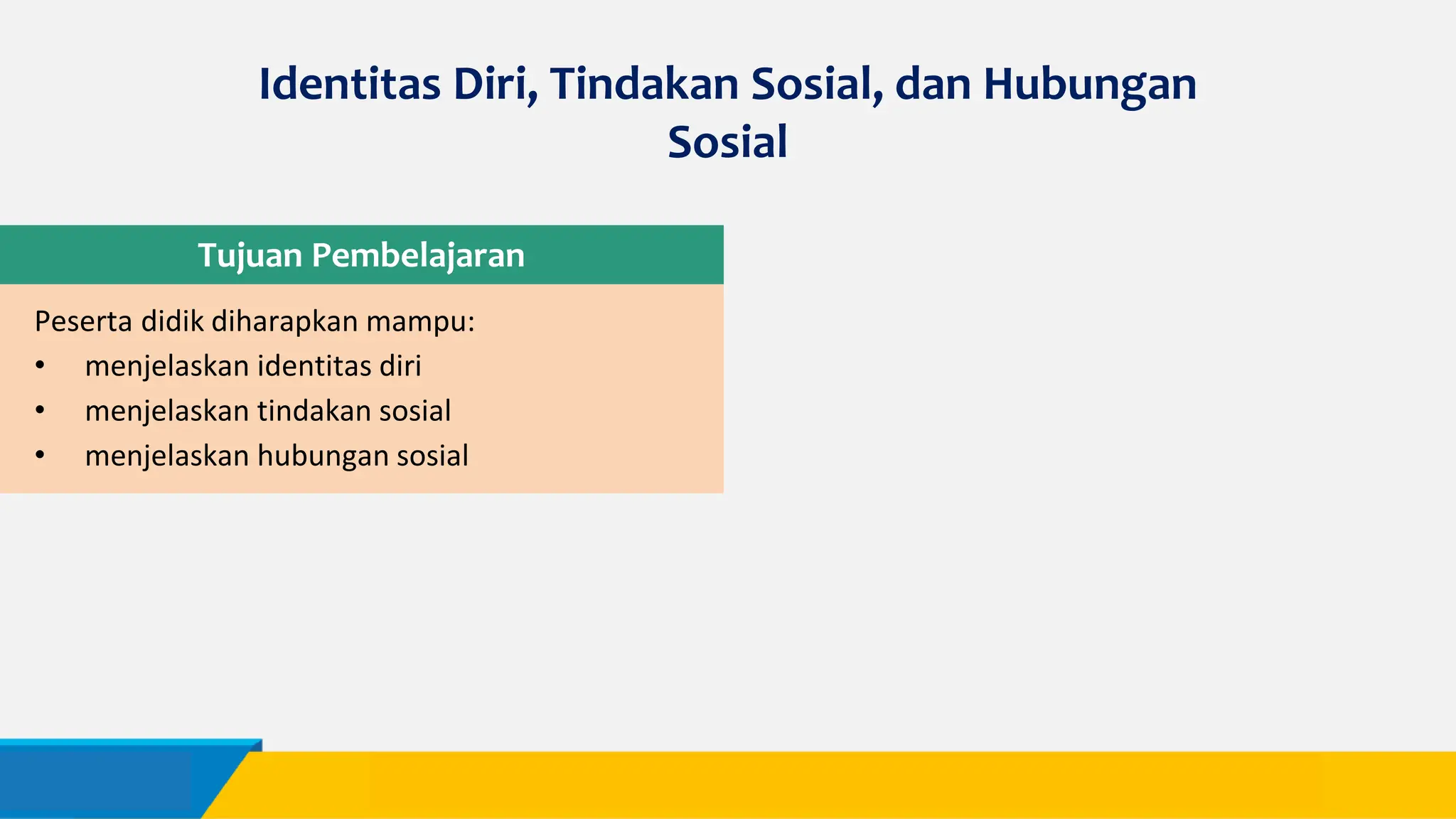 Identitas Diri, Tindakan Sosial, dan Hubungan Sosial

Tujuan Pembelajaran

Peserta didik diharapkan mampu:
• menjelaskan identitas diri
• menjelaskan tindakan sosial
• menjelaskan hubungan sosial